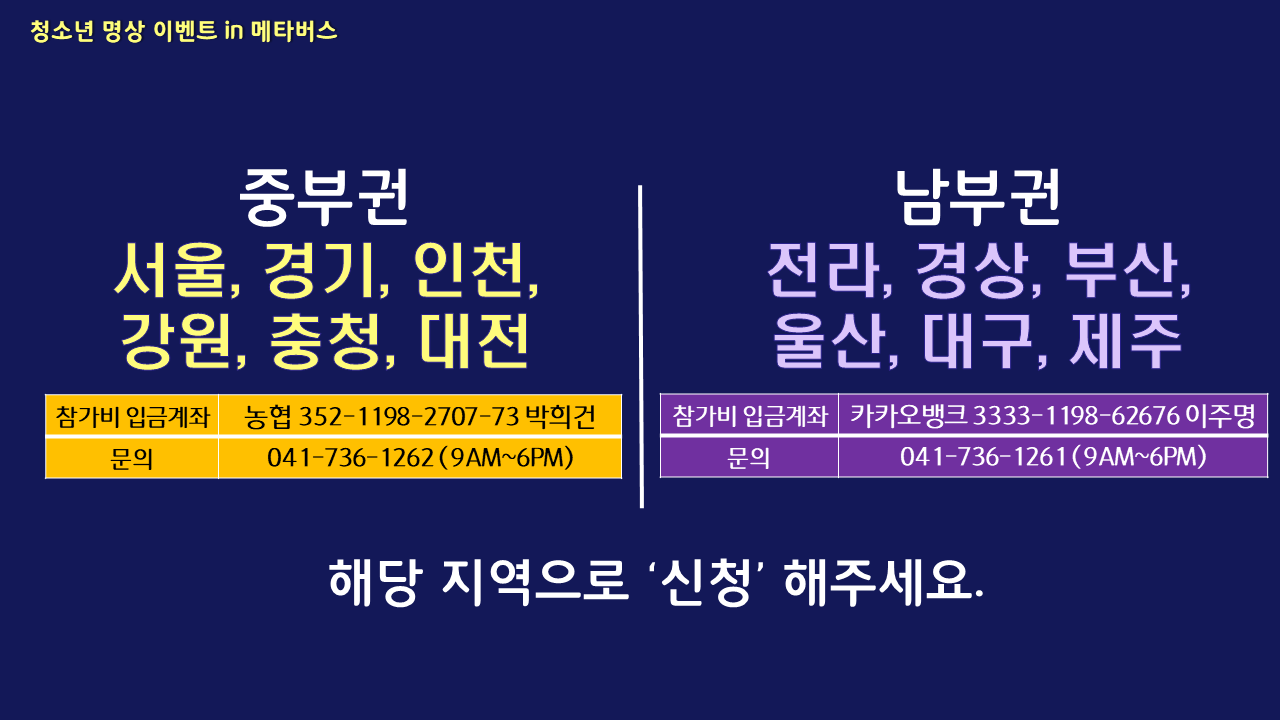 청소년 명상 이벤트 in 메타버스

중부권
서울, 경기, 인천,
강원, 충청, 대전

| 참가비 입금계좌 | 농협 352-1198-2707-73 박희건 |
|---|---|
| 문의 | 041-736-1262 (9AM~6PM) |

남부권
전라, 경상, 부산,
울산, 대구, 제주

| 참가비 입금계좌 | 카카오뱅크 3333-1198-62676 이주명 |
|---|---|
| 문의 | 041-736-1261 (9AM~6PM) |

해당 지역으로 ‘신청’ 해주세요.